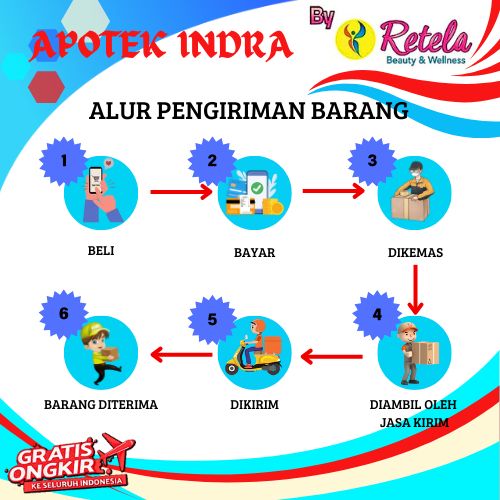 APOTEK INDRA

By Retela Beauty & Wellness

ALUR PENGIRIMAN BARANG

1
BELI

2
BAYAR

3
DIKEMAS

4
DIAMBIL OLEH JASA KIRIM

5
DIKIRIM

6
BARANG DITERIMA

GRATIS ONGKIR
KE SELURUH INDONESIA